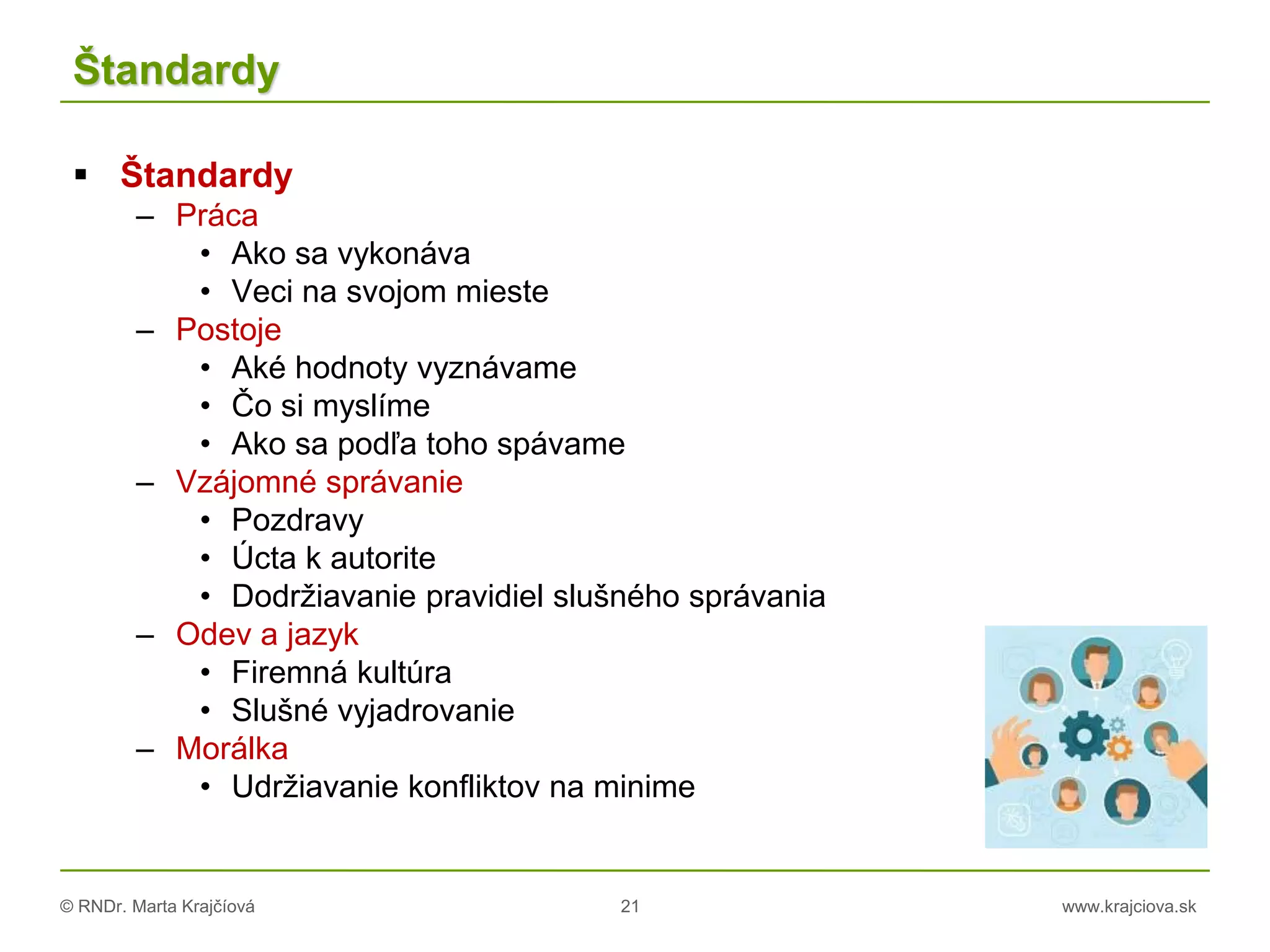 Štandardy

▪ Štandardy
– Práca
• Ako sa vykonáva
• Veci na svojom mieste
– Postoje
• Aké hodnoty vyznávame
• Čo si myslíme
• Ako sa podľa toho spávame
– Vzájomné správanie
• Pozdravy
• Úcta k autorite
• Dodržiavanie pravidiel slušného správania
– Odev a jazyk
• Firemná kultúra
• Slušné vyjadrovanie
– Morálka
• Udržiavanie konfliktov na minime

© RNDr. Marta Krajčíová
21
www.krajciova.sk